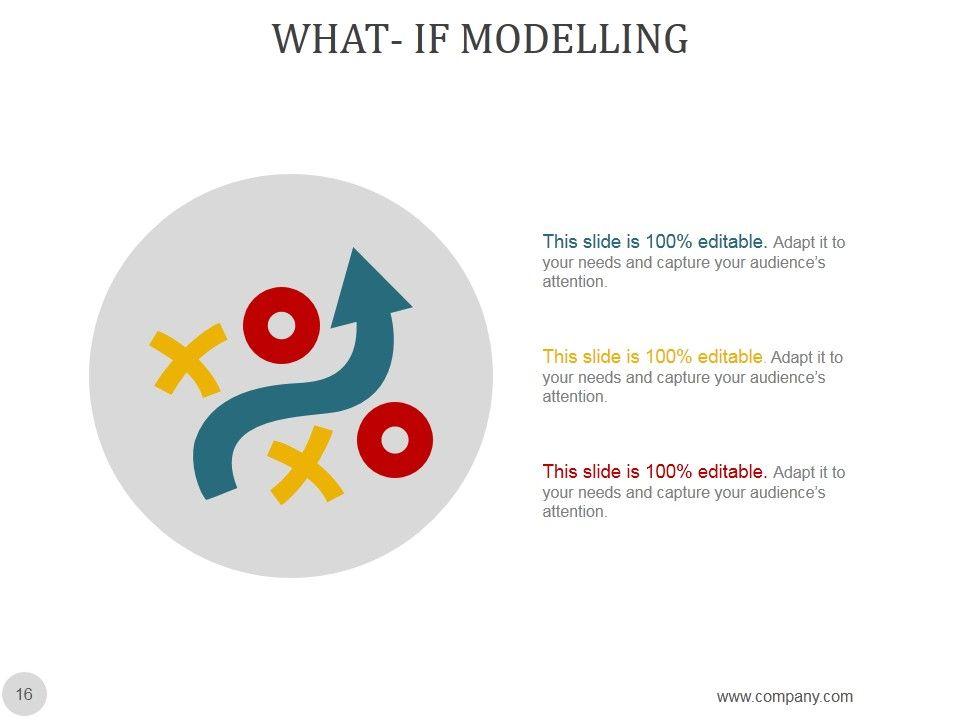 WHAT- IF MODELLING

This slide is 100% editable. Adapt it to your needs and capture your audience's attention.

This slide is 100% editable. Adapt it to your needs and capture your audience's attention.

This slide is 100% editable. Adapt it to your needs and capture your audience's attention.

16

www.company.com